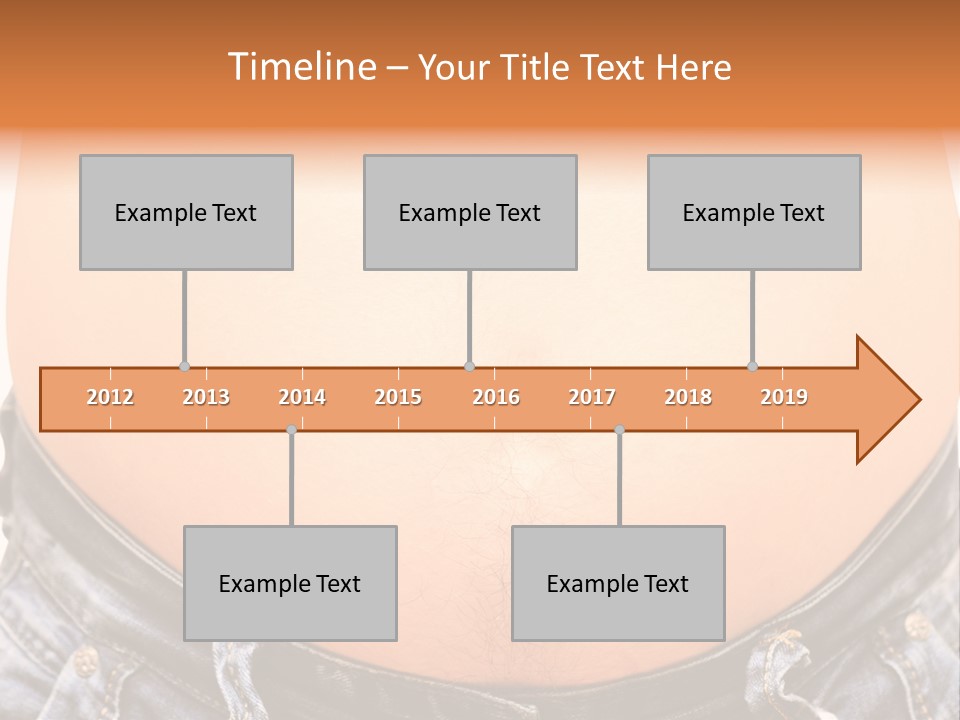 Timeline – Your Title Text Here

Example Text

Example Text

Example Text

2012 2013 2014 2015 2016 2017 2018 2019

Example Text

Example Text